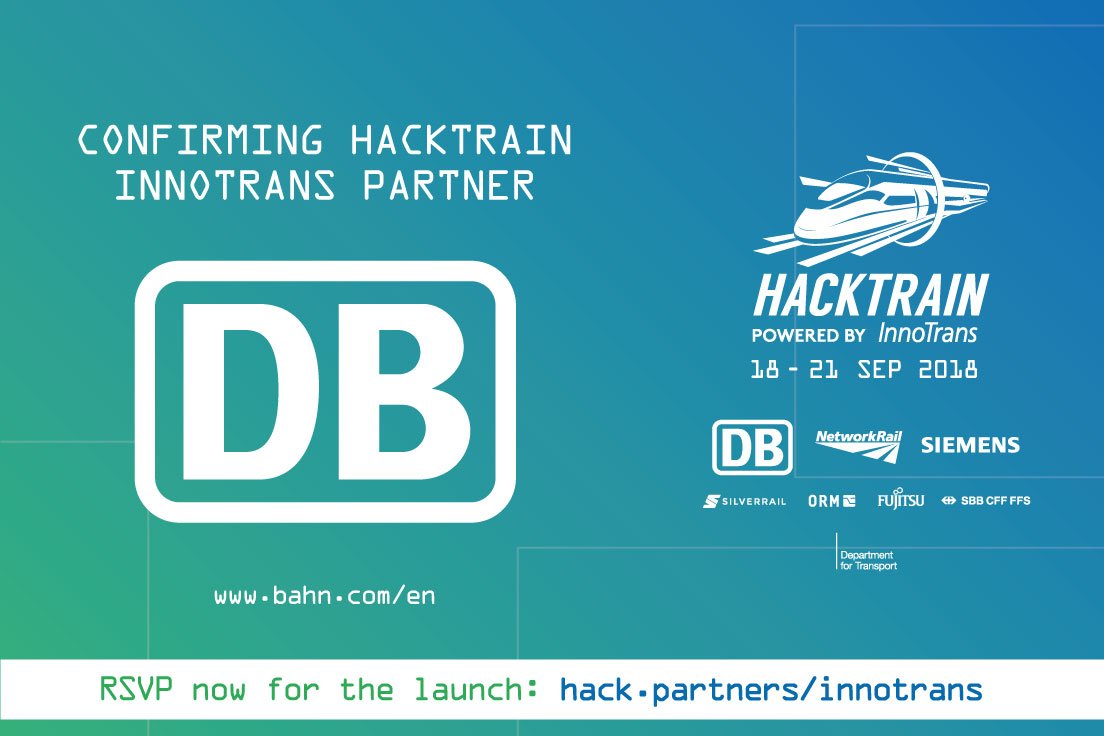 CONFIRMING HACKTRAIN INNOTRANS PARTNER

DB

www.bahn.com/en

HACKTRAIN
POWERED BY InnoTrans
18 - 21 SEP 2018

DB NetworkRail SIEMENS

SILVERRAIL ORM FUJITSU SBB CFF FFS

Department for Transport

RSVP now for the launch: hack.partners/innotrans